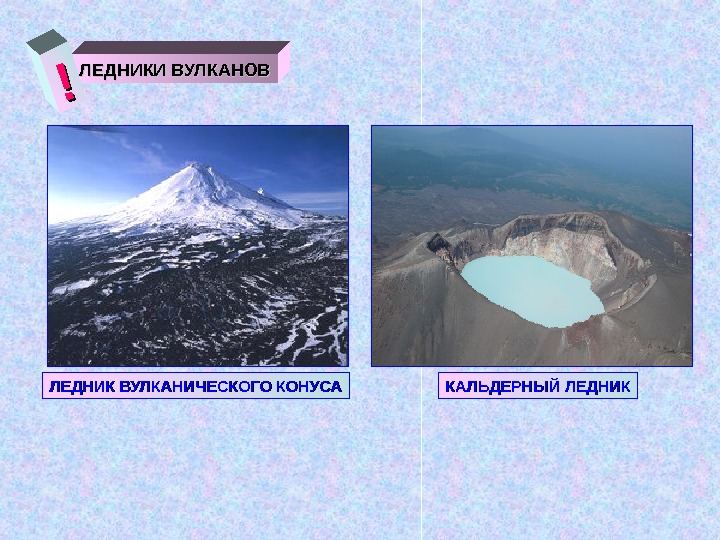 !

ЛЕДНИКИ ВУЛКАНОВ

ЛЕДНИК ВУЛКАНИЧЕСКОГО КОНУСА

КАЛЬДЕРНЫЙ ЛЕДНИК